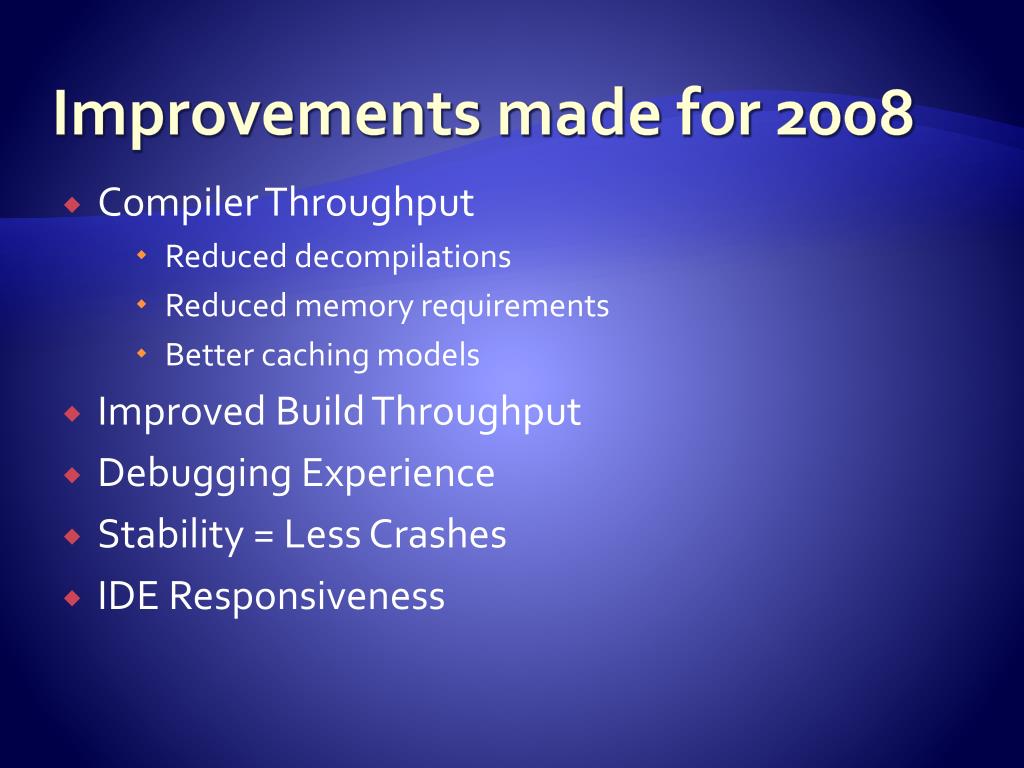 Improvements made for 2008

Compiler Throughput
Reduced decompilations
Reduced memory requirements
Better caching models
Improved Build Throughput
Debugging Experience
Stability = Less Crashes
IDE Responsiveness